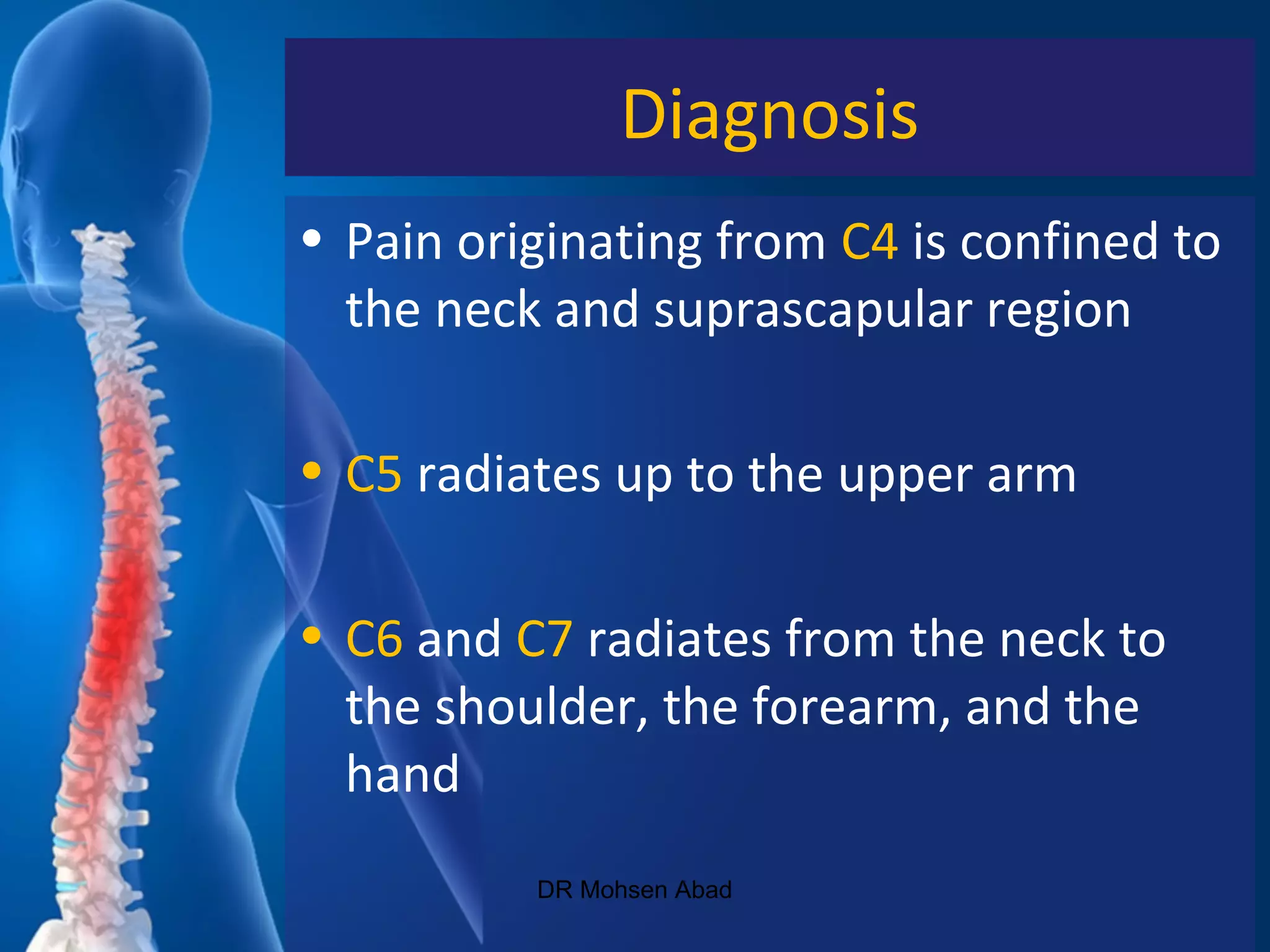 Diagnosis

• Pain originating from C4 is confined to the neck and suprascapular region

• C5 radiates up to the upper arm

• C6 and C7 radiates from the neck to the shoulder, the forearm, and the hand

DR Mohsen Abad